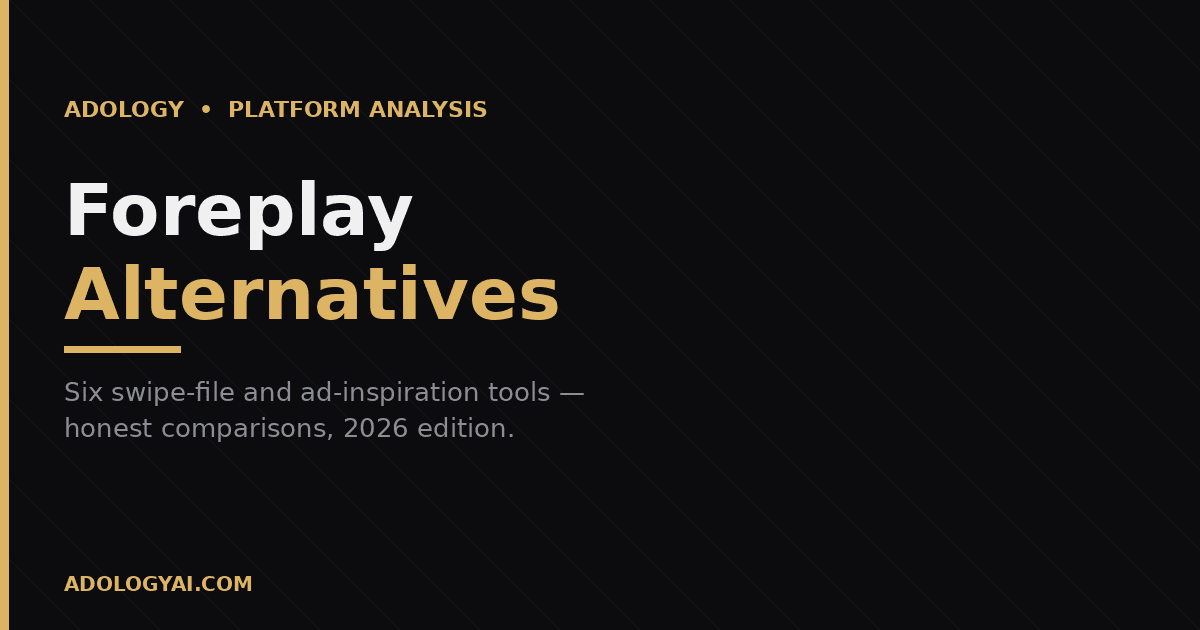 ADOLOGY • PLATFORM ANALYSIS

Foreplay Alternatives

Six swipe-file and ad-inspiration tools — honest comparisons, 2026 edition.

ADOLOGYAI.COM